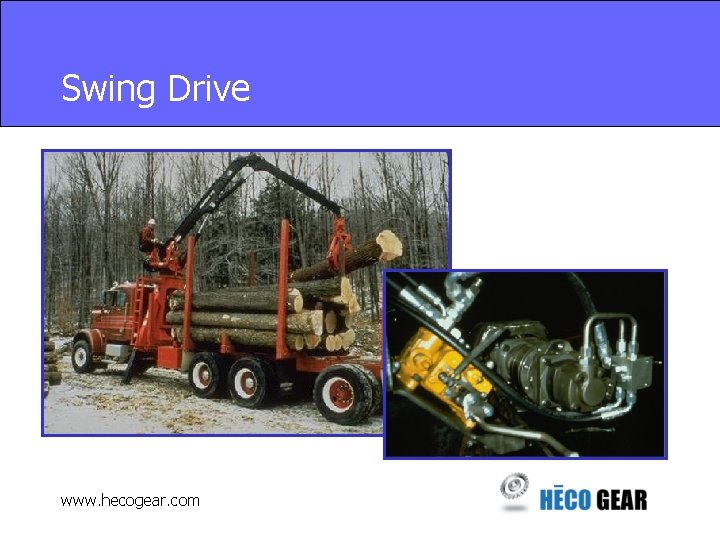 Swing Drive

www.hecogear.com

HĒCO GEAR